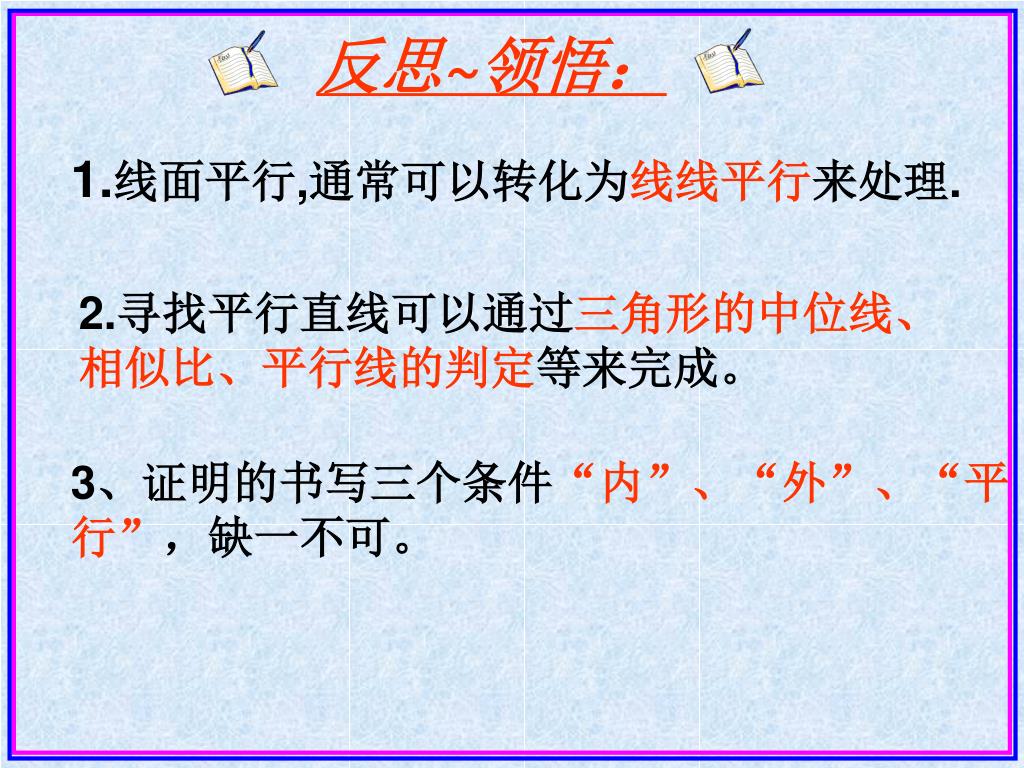 反思~领悟：

1.线面平行,通常可以转化为线线平行来处理.

2.寻找平行直线可以通过三角形的中位线、相似比、平行线的判定等来完成。

3、证明的书写三个条件“内”、“外”、“平行”，缺一不可。